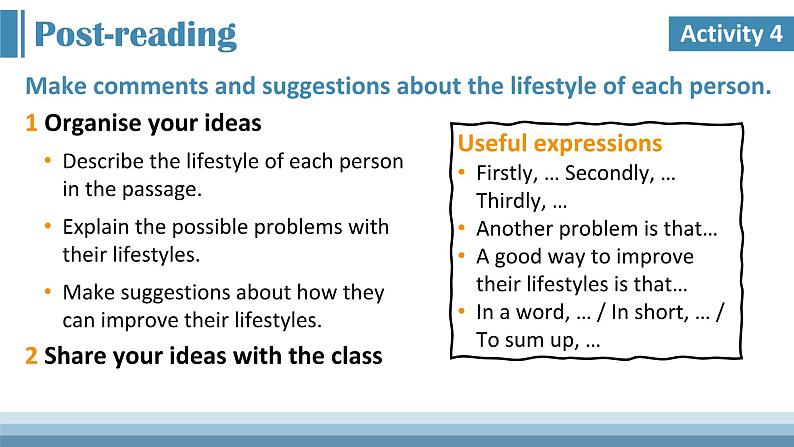 Post-reading

Activity 4

Make comments and suggestions about the lifestyle of each person.

1 Organise your ideas

• Describe the lifestyle of each person in the passage.

• Explain the possible problems with their lifestyles.

• Make suggestions about how they can improve their lifestyles.

2 Share your ideas with the class

Useful expressions

• Firstly, … Secondly, … Thirdly, …
• Another problem is that…
• A good way to improve their lifestyles is that…
• In a word, … / In short, … / To sum up, …